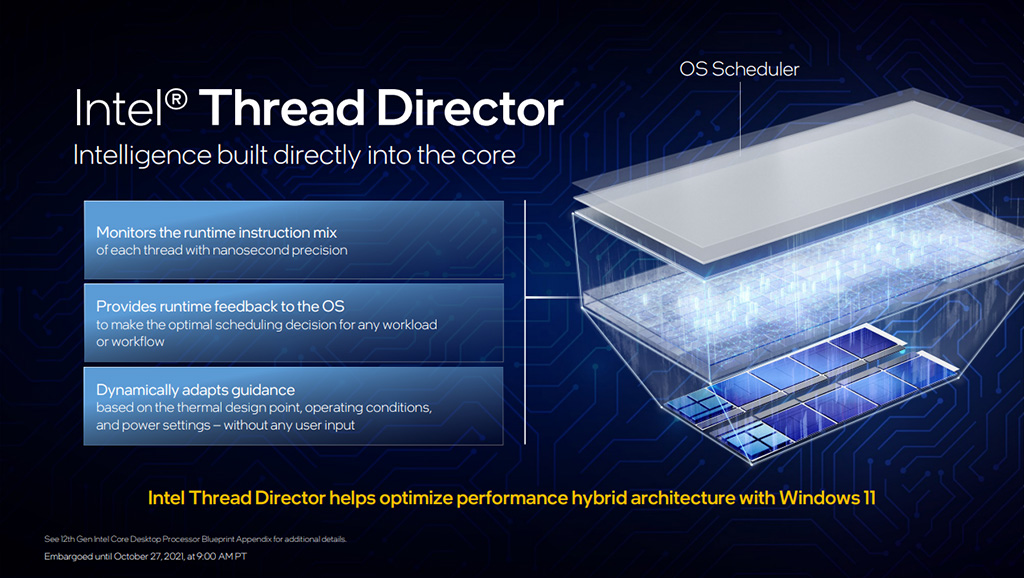 Intel® Thread Director
Intelligence built directly into the core

OS Scheduler

Monitors the runtime instruction mix
of each thread with nanosecond precision

Provides runtime feedback to the OS
to make the optimal scheduling decision for any workload or workflow

Dynamically adapts guidance
based on the thermal design point, operating conditions, and power settings – without any user input

Intel Thread Director helps optimize performance hybrid architecture with Windows 11

See 12th Gen Intel Core Desktop Processor Blueprint Appendix for additional details.
Embargoed until October 27, 2021, at 9:00 AM PT